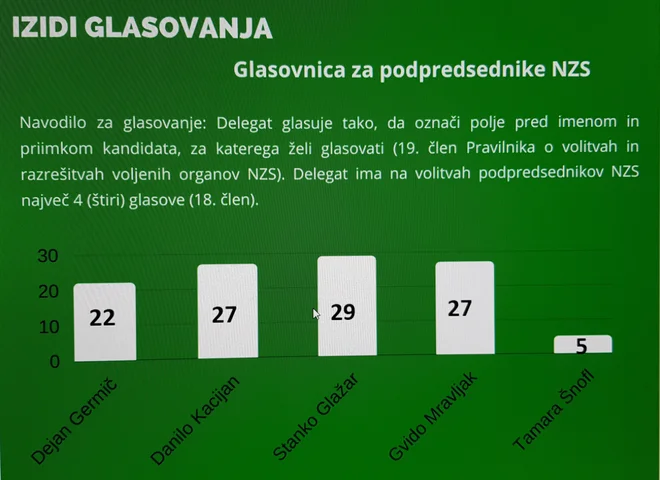 IZIDI GLASOVANJA

Glasovnica za podpredsednike NZS

Navodilo za glasovanje: Delegat glasuje tako, da označi polje pred imenom in priimkom kandidata, za katerega želi glasovati (19. člen Pravilnika o volitvah in razrešitvah voljenih organov NZS). Delegat ima na volitvah podpredsednikov NZS največ 4 (štiri) glasove (18. člen).

30
20
10
0

22
27
29
27
5

Dejan Germič
Danilo Kacijan
Stanko Glažar
Gvido Mravljak
Tamara Šnofl